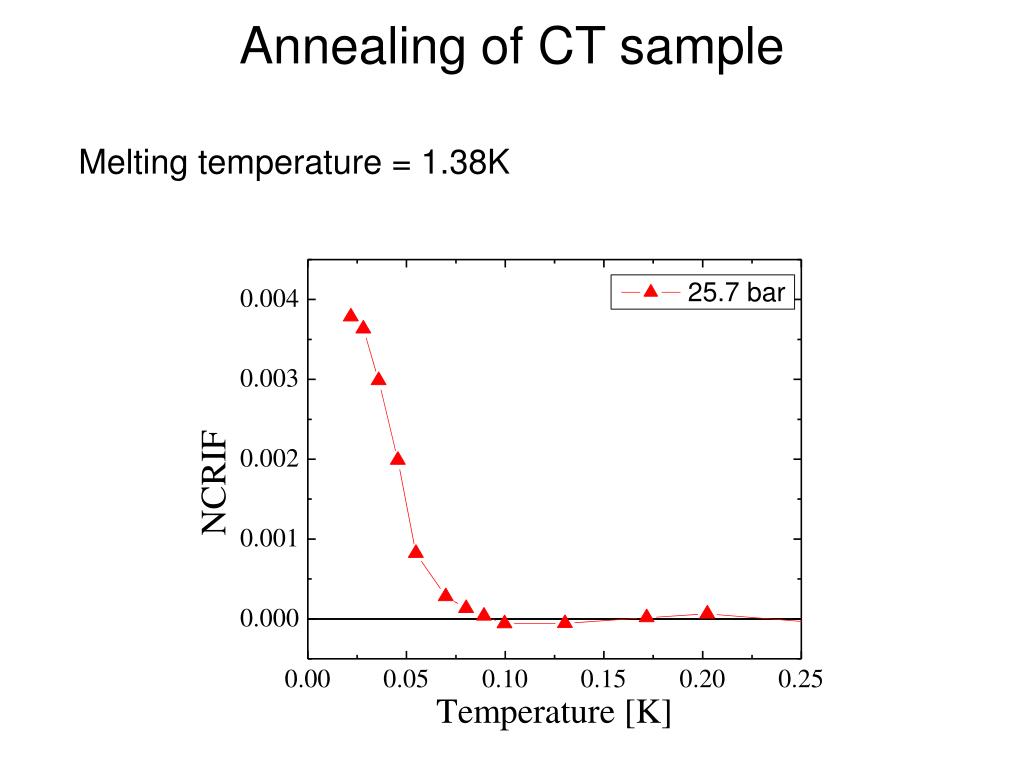 Annealing of CT sample

Melting temperature = 1.38K

25.7 bar

0.004
0.003
0.002
0.001
0.000

NCRIF

0.00 0.05 0.10 0.15 0.20 0.25

Temperature [K]